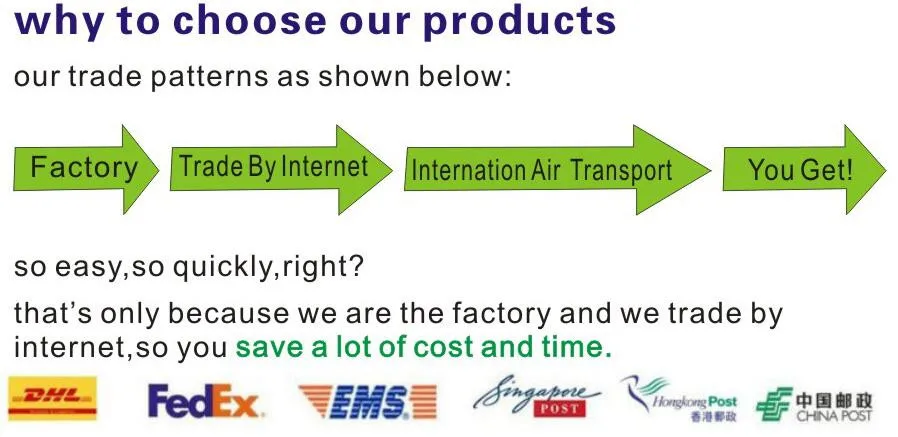 why to choose our products

our trade patterns as shown below:

Factory

Trade By Internet

Internation Air Transport

You Get!

so easy,so quickly,right?

that's only because we are the factory and we trade by internet,so you save a lot of cost and time.

DHL FedEx EMS Singapore POST Hongkong Post 香港郵政 中国邮政 CHINA POST